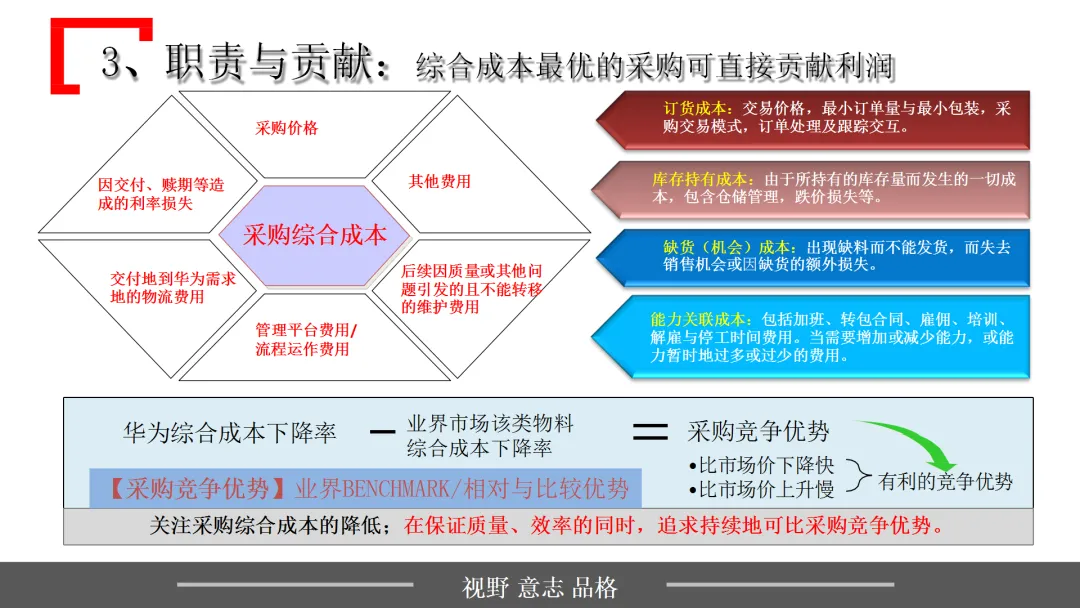 3、职责与贡献：综合成本最优的采购可直接贡献利润

采购价格

因交付、账期等造成的利率损失

其他费用

采购综合成本

交付地到华为需求地的物流费用

后续因质量或其他问题引发的且不能转移的维护费用

管理平台费用/流程运作费用

订货成本：交易价格，最小订单量与最小包装，采购交易模式，订单处理及跟踪交互。

库存持有成本：由于所持有的库存量而发生的一切成本，包含仓储管理，跌价损失等。

缺货（机会）成本：出现缺料而不能发货，而失去销售机会或因缺货的额外损失。

能力关联成本：包括加班、转包合同、雇佣、培训、解雇与停工时间费用。当需要增加或减少能力，或能力暂时地过多或过少的费用。

华为综合成本下降率 — 业界市场该类物料综合成本下降率 = 采购竞争优势

【采购竞争优势】业界BENCHMARK/相对与比较优势

•比市场价下降快
•比市场价上升慢
有利的竞争优势

关注采购综合成本的降低；在保证质量、效率的同时，追求持续地可比采购竞争优势。

视野 意志 品格